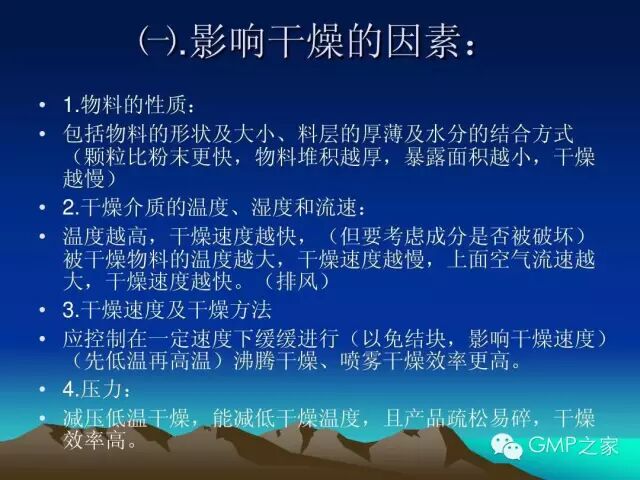 ㈠.影响干燥的因素：

• 1.物料的性质：

• 包括物料的形状及大小、料层的厚薄及水分的结合方式（颗粒比粉末更快，物料堆积越厚，暴露面积越小，干燥越慢）

• 2.干燥介质的温度、湿度和流速：

• 温度越高，干燥速度越快，（但要考虑成分是否被破坏）被干燥物料的温度越大，干燥速度越慢，上面空气流速越大，干燥速度越快。（排风）

• 3.干燥速度及干燥方法

• 应控制在一定速度下缓缓进行（以免结块，影响干燥速度）（先低温再高温）沸腾干燥、喷雾干燥效率更高。

• 4.压力：

• 减压低温干燥，能减低干燥温度，且产品疏松易碎，干燥效率高。

GMP之家